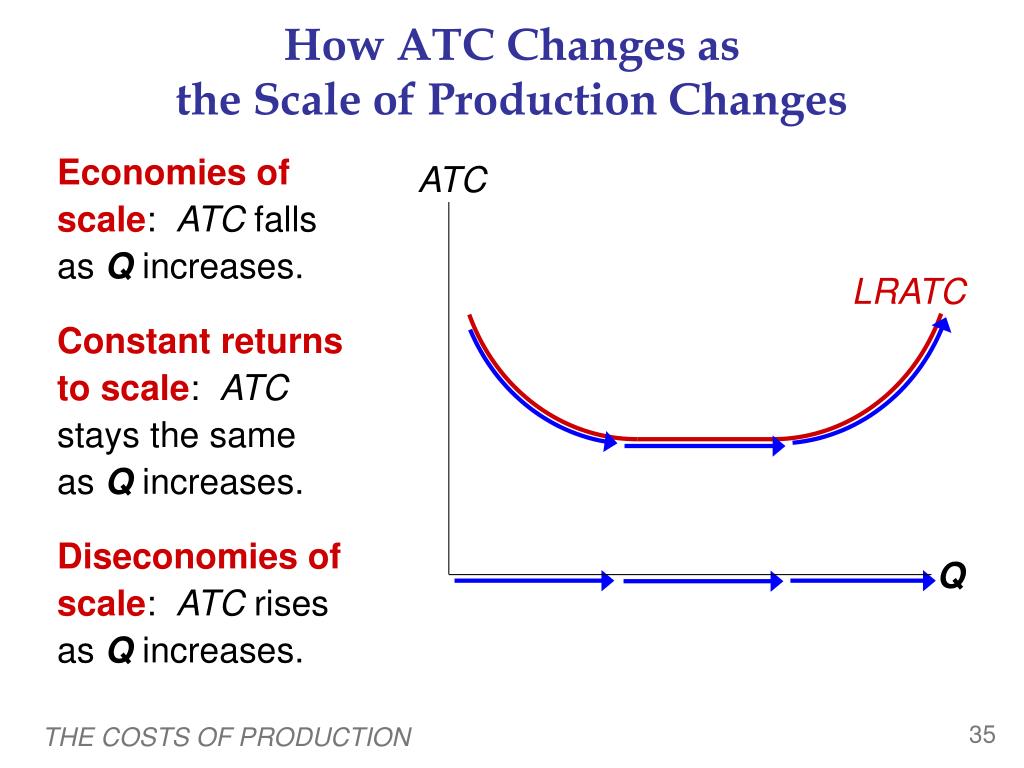 How ATC Changes as the Scale of Production Changes

Economies of scale: ATC falls as Q increases.

Constant returns to scale: ATC stays the same as Q increases.

Diseconomies of scale: ATC rises as Q increases.

ATC

LRATC

Q

THE COSTS OF PRODUCTION

35